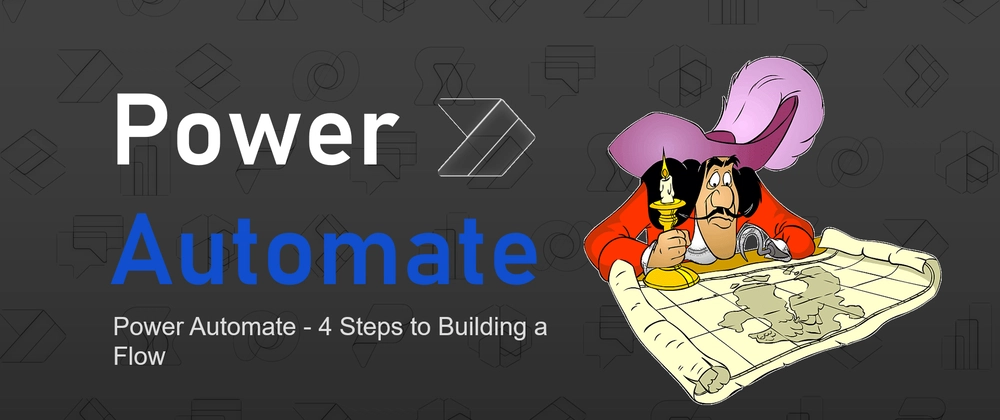 Power

Automate

Power Automate - 4 Steps to Building a Flow